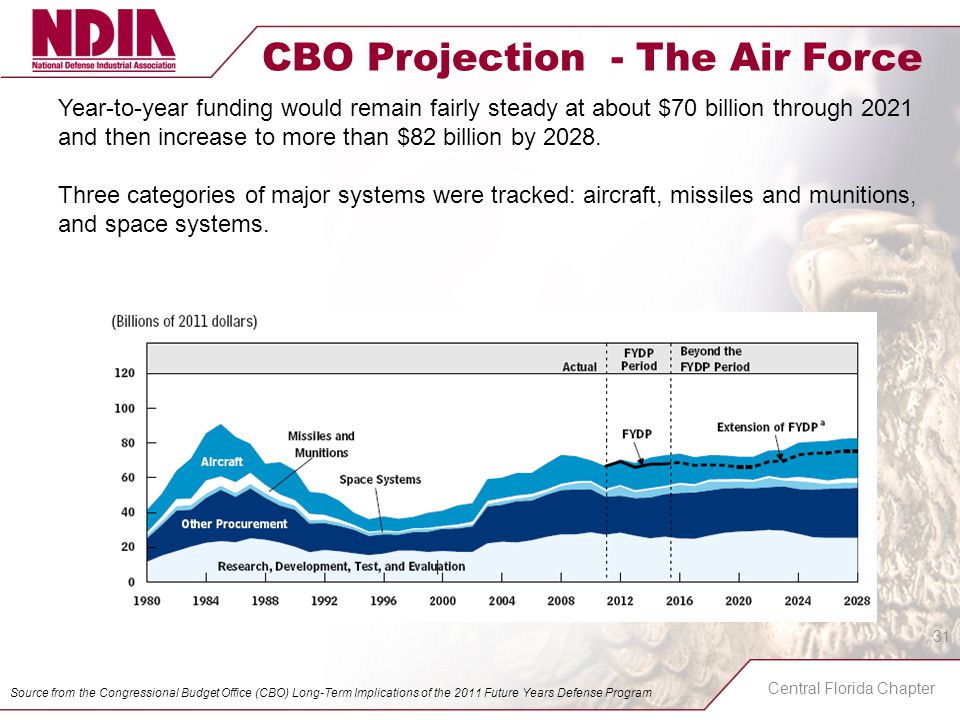 NDIA
National Defense Industrial Association

CBO Projection - The Air Force

Year-to-year funding would remain fairly steady at about $70 billion through 2021 and then increase to more than $82 billion by 2028.

Three categories of major systems were tracked: aircraft, missiles and munitions, and space systems.

(Billions of 2011 dollars)

Actual
FYDP Period
Beyond the FYDP Period

120
100
80
60
40
20
0

Aircraft
Missiles and Munitions
Space Systems
Other Procurement
Research, Development, Test, and Evaluation
FYDP
Extension of FYDP $^a$

1980 1984 1988 1992 1996 2000 2004 2008 2012 2016 2020 2024 2028

31

Source from the Congressional Budget Office (CBO) Long-Term Implications of the 2011 Future Years Defense Program

Central Florida Chapter